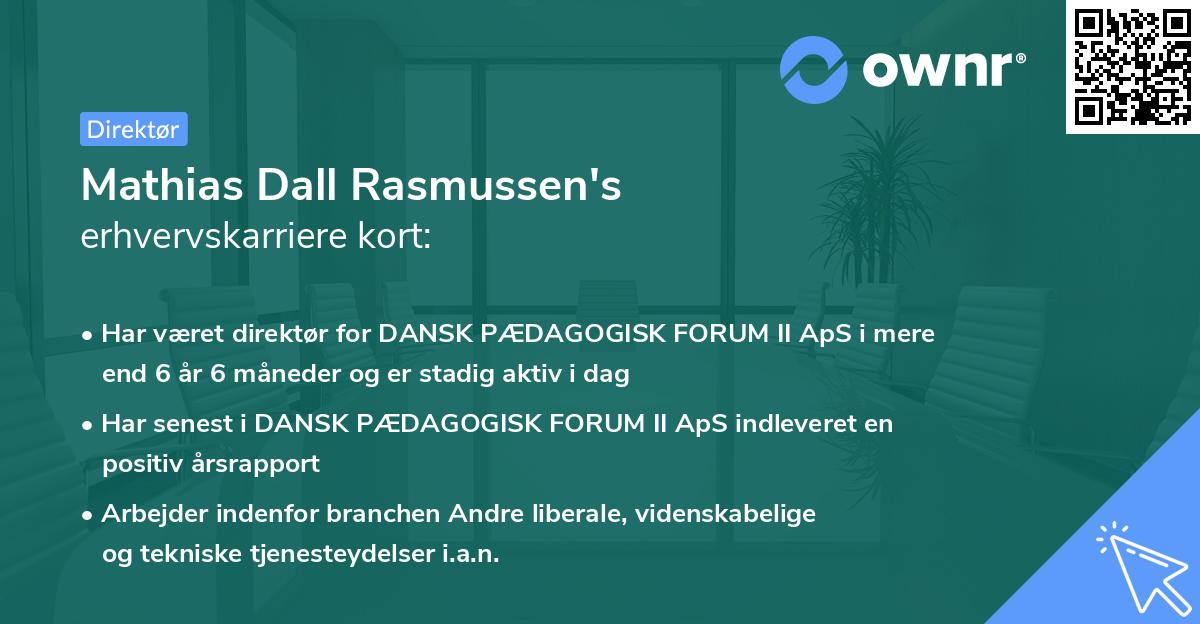 ownr®

Direktør

Mathias Dall Rasmussen's
erhvervskarriere kort:

• Har været direktør for DANSK PÆDAGOGISK FORUM II ApS i mere end 6 år 6 måneder og er stadig aktiv i dag

• Har senest i DANSK PÆDAGOGISK FORUM II ApS indleveret en positiv årsrapport

• Arbejder indenfor branchen Andre liberale, videnskabelige og tekniske tjenesteydelser i.a.n.